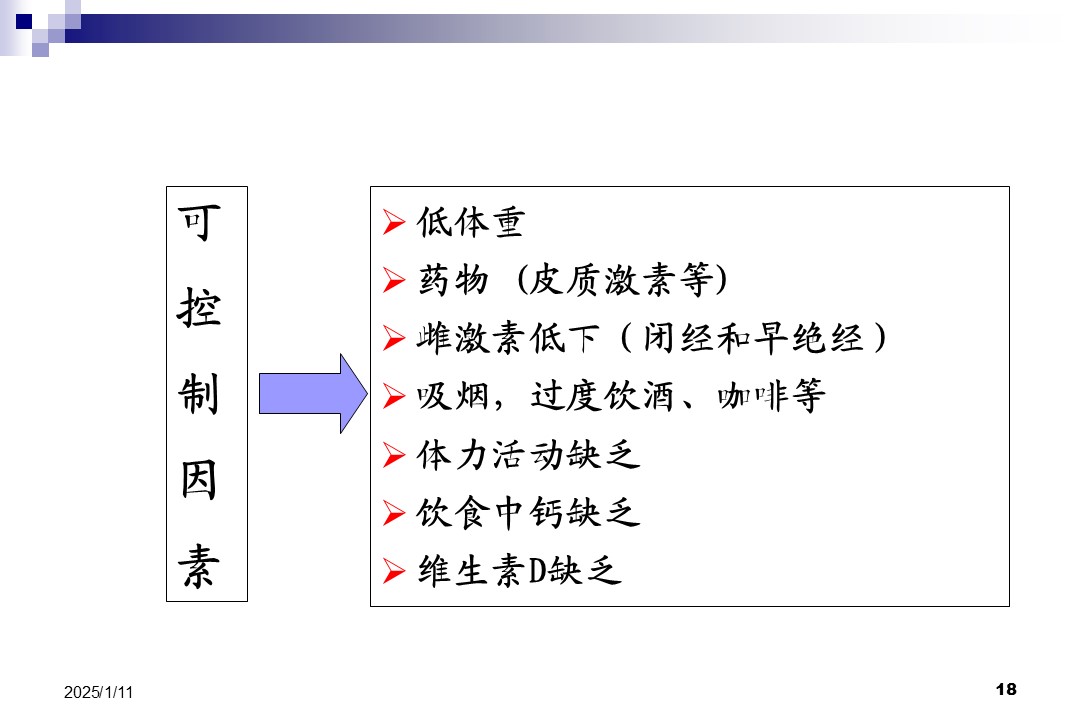 可控制因素

➢ 低体重
➢ 药物 (皮质激素等)
➢ 雌激素低下（闭经和早绝经）
➢ 吸烟，过度饮酒、咖啡等
➢ 体力活动缺乏
➢ 饮食中钙缺乏
➢ 维生素D缺乏

2025/1/11

18